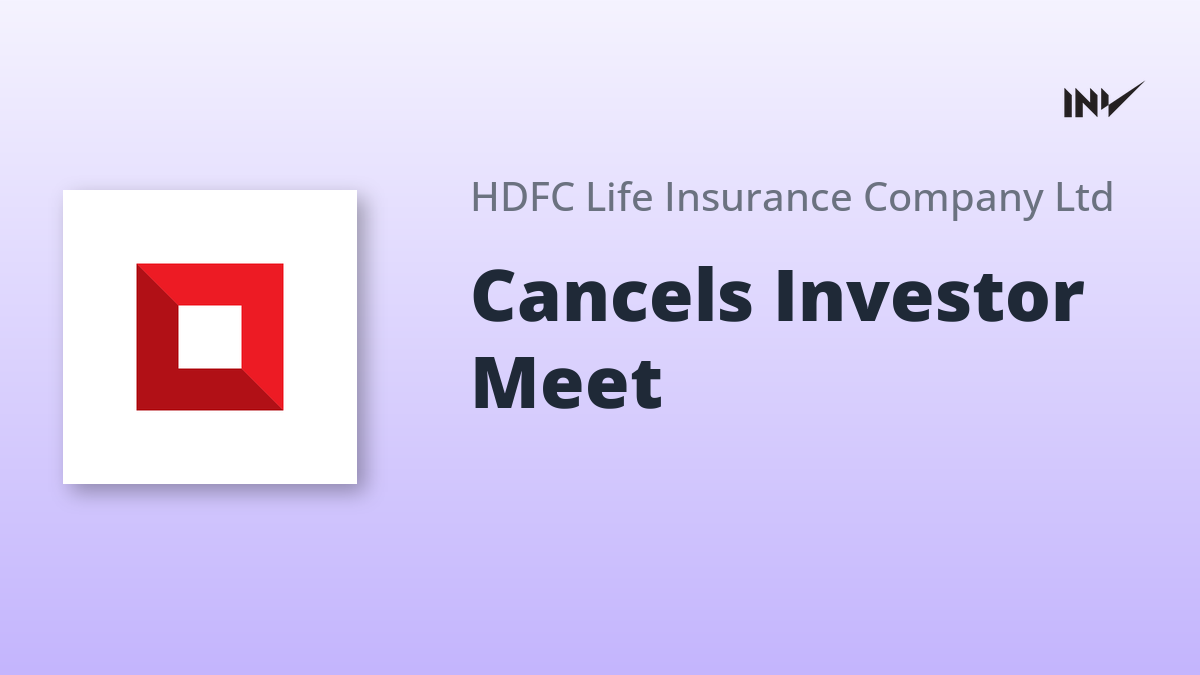 INV

HDFC Life Insurance Company Ltd

Cancels Investor Meet